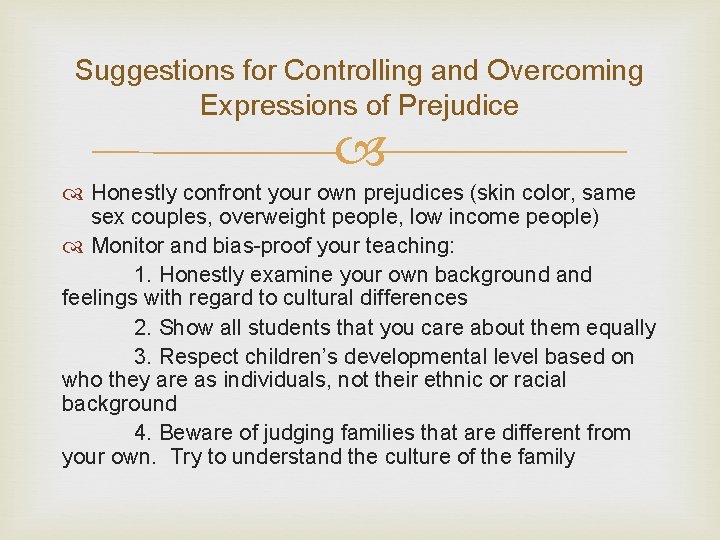 Suggestions for Controlling and Overcoming Expressions of Prejudice

Honestly confront your own prejudices (skin color, same sex couples, overweight people, low income people)

Monitor and bias-proof your teaching:

1. Honestly examine your own background and feelings with regard to cultural differences

2. Show all students that you care about them equally

3. Respect children's developmental level based on who they are as individuals, not their ethnic or racial background

4. Beware of judging families that are different from your own. Try to understand the culture of the family